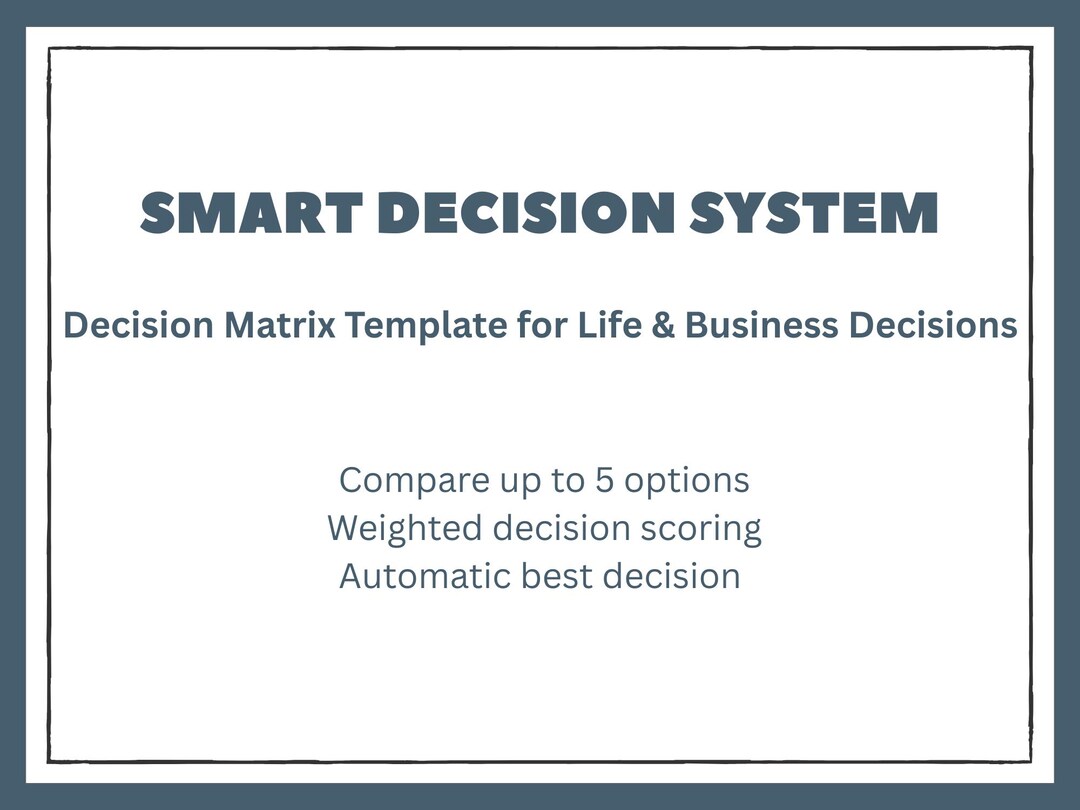 SMART DECISION SYSTEM

Decision Matrix Template for Life & Business Decisions

Compare up to 5 options
Weighted decision scoring
Automatic best decision